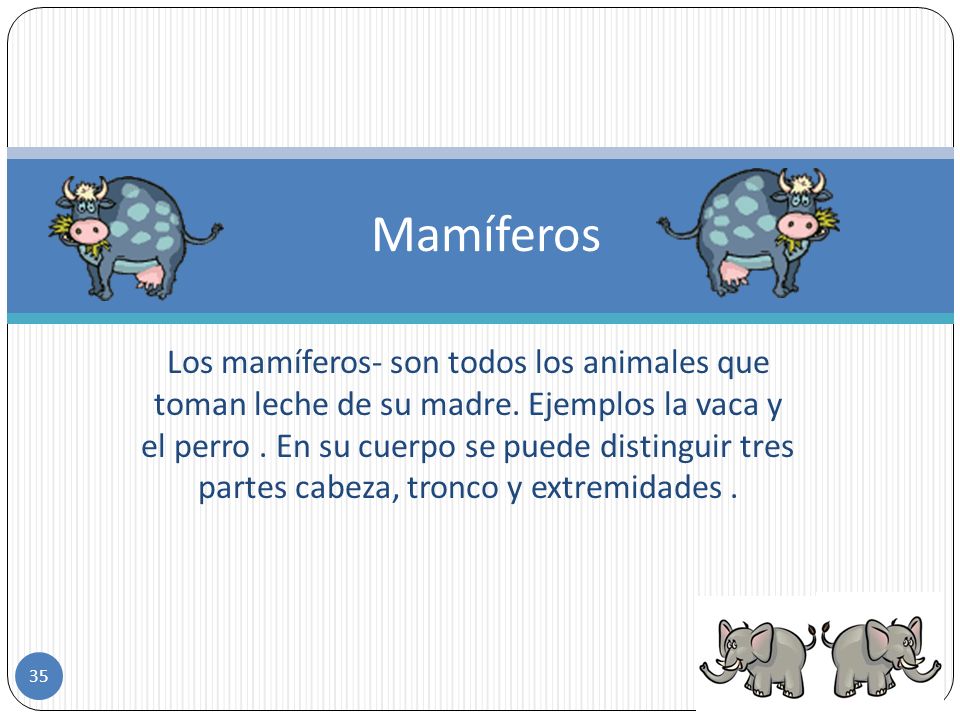 Mamíferos

Los mamíferos- son todos los animales que toman leche de su madre. Ejemplos la vaca y el perro . En su cuerpo se puede distinguir tres partes cabeza, tronco y extremidades .

35